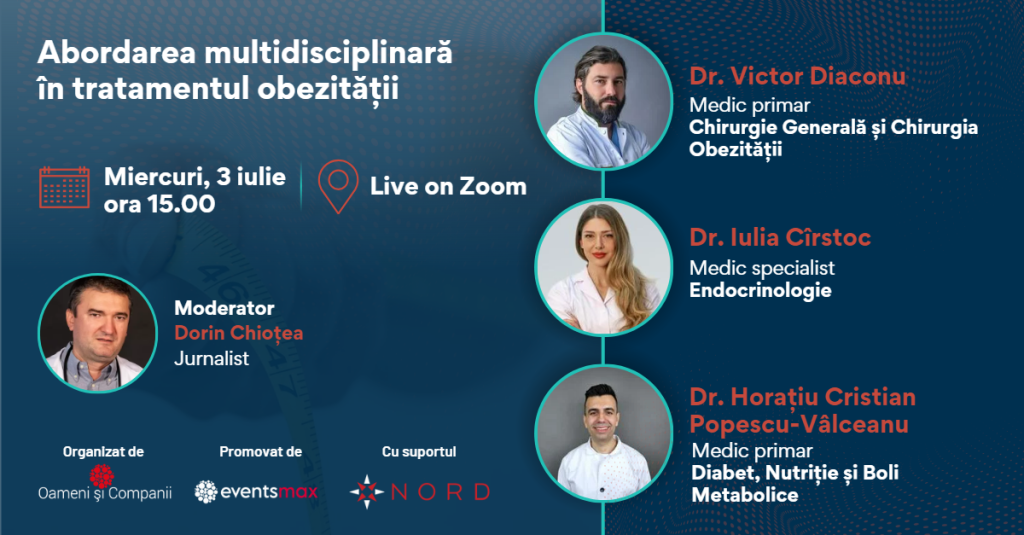 Abordarea multidisciplinară în tratamentul obezității

Miercuri, 3 iulie ora 15.00

Live on Zoom

Moderator
Dorin Chioțea
Jurnalist

Organizat de
Oameni și Companii

Promovat de
eventsmax

Cu suportul
NORD

Dr. Victor Diaconu
Medic primar
Chirurgie Generală și Chirurgia Obezității

Dr. Iulia Cîrstoc
Medic specialist
Endocrinologie

Dr. Horațiu Cristian Popescu-Vâlceanu
Medic primar
Diabet, Nutriție și Boli Metabolice